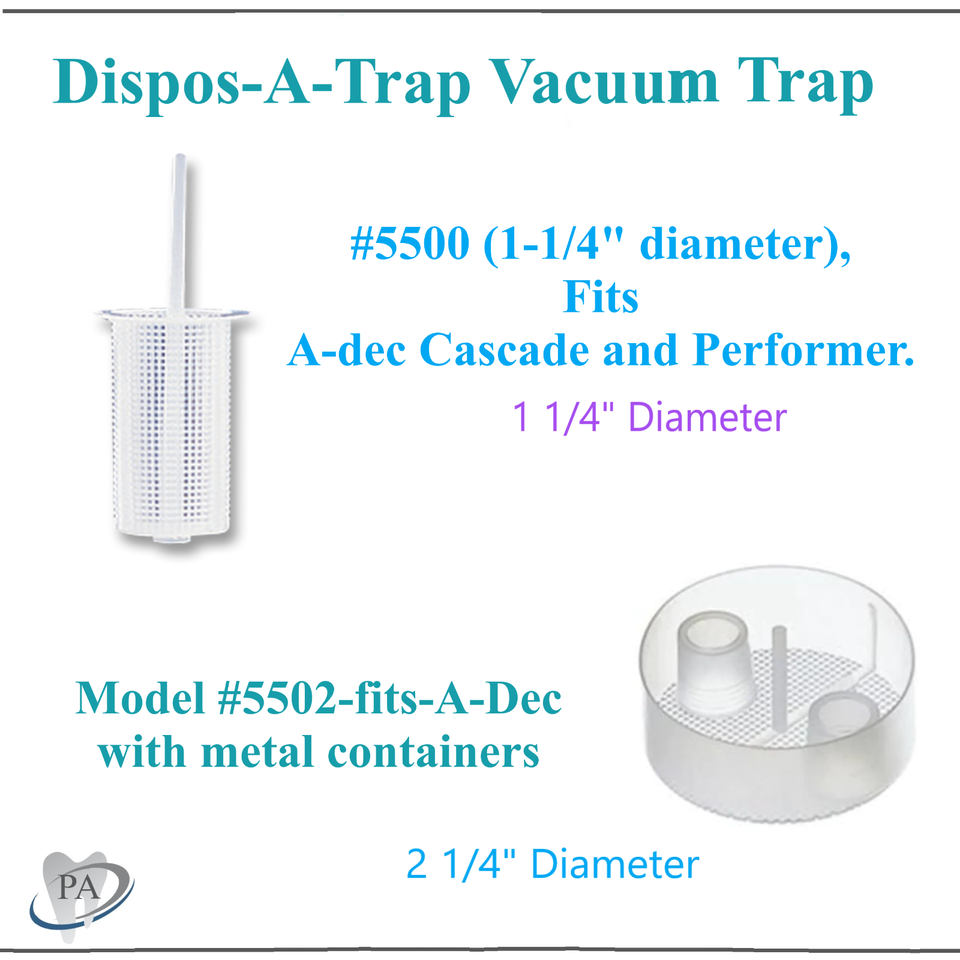 Dispos-A-Trap Vacuum Trap

#5500 (1-1/4" diameter), Fits A-dec Cascade and Performer.

1 1/4" Diameter

Model #5502-fits-A-Dec with metal containers

2 1/4" Diameter

PA